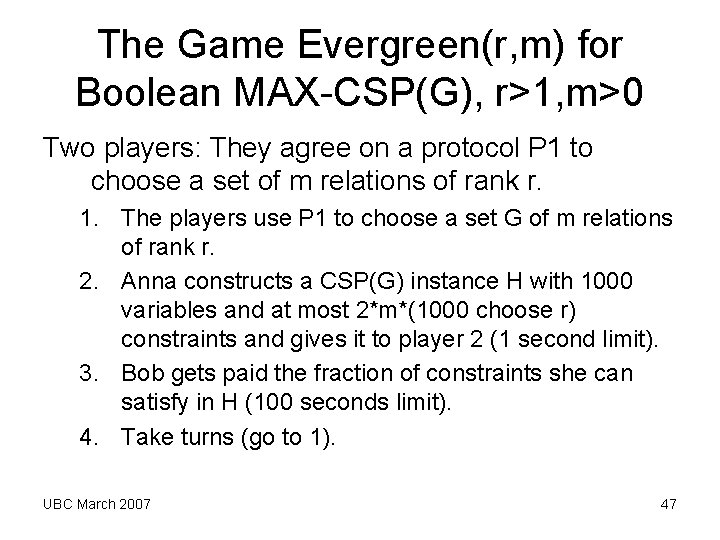 The Game Evergreen(r,m) for Boolean MAX-CSP(G), r>1,m>0

Two players: They agree on a protocol P1 to choose a set of m relations of rank r.

1. The players use P1 to choose a set G of m relations of rank r.
2. Anna constructs a CSP(G) instance H with 1000 variables and at most 2*m*(1000 choose r) constraints and gives it to player 2 (1 second limit).
3. Bob gets paid the fraction of constraints she can satisfy in H (100 seconds limit).
4. Take turns (go to 1).

UBC March 2007

47